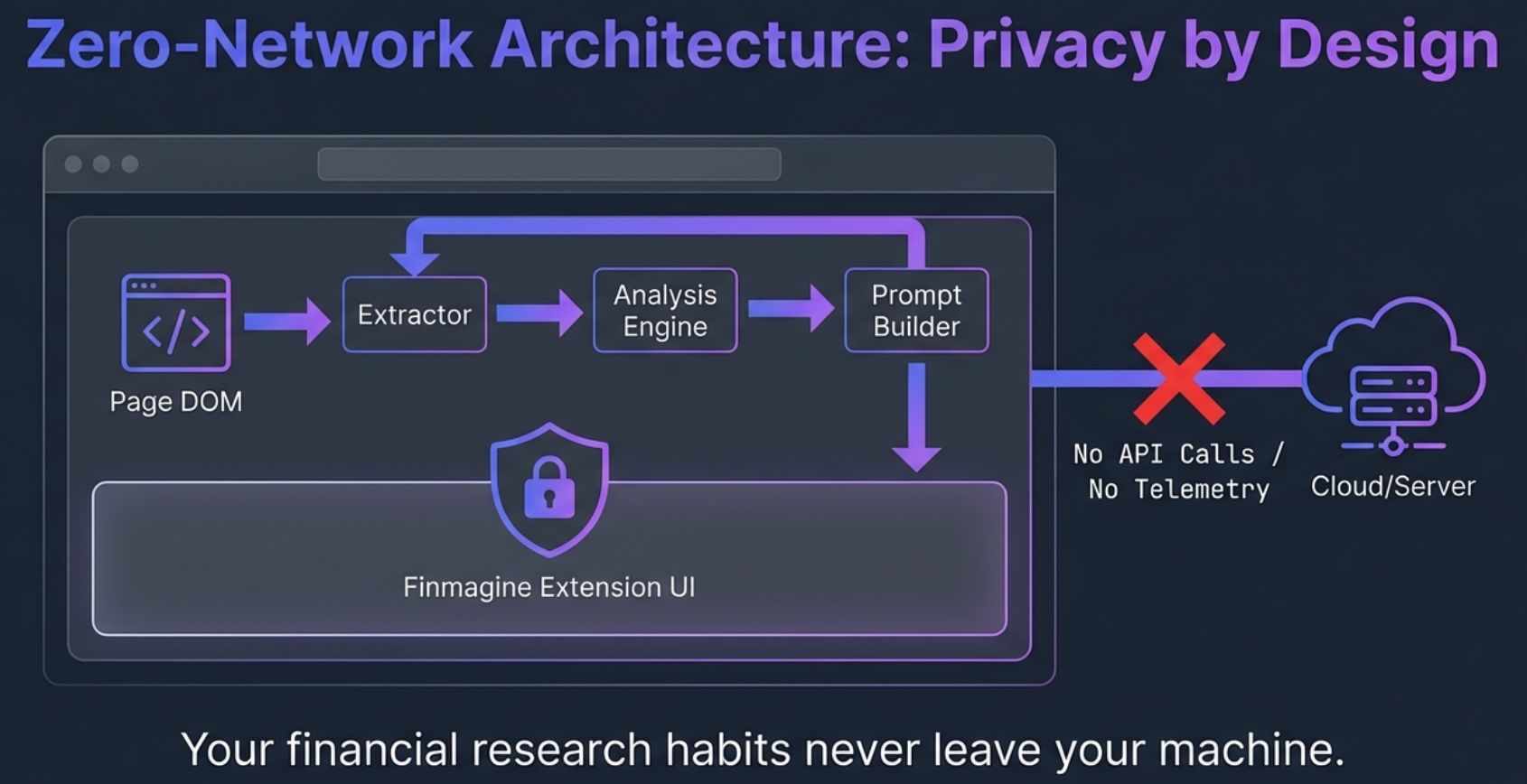 Zero-Network Architecture: Privacy by Design

</>

Page DOM

Extractor

Analysis Engine

Prompt Builder

Finmagine Extension UI

No API Calls / No Telemetry

Cloud/Server

Your financial research habits never leave your machine.